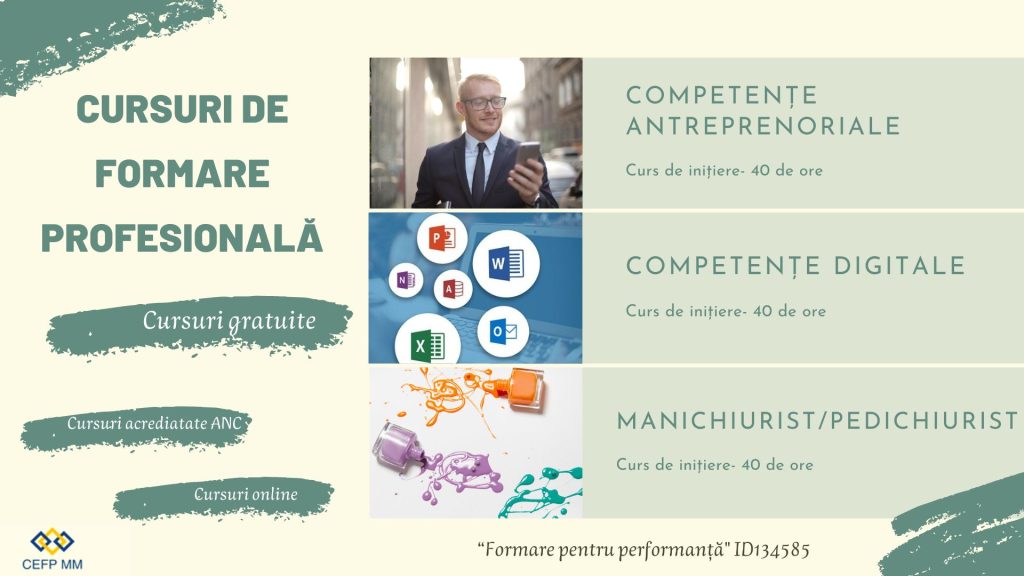 CURSURI DE FORMARE PROFESIONALĂ

Cursuri gratuite

Cursuri acrediatate ANC

Cursuri online

CEFP MM

COMPETENȚE ANTREPRENORIALE

Curs de inițiere- 40 de ore

COMPETENȚE DIGITALE

Curs de inițiere- 40 de ore

MANICHIURIST/PEDICHIURIST

Curs de inițiere- 40 de ore

"Formare pentru performanță" ID134585